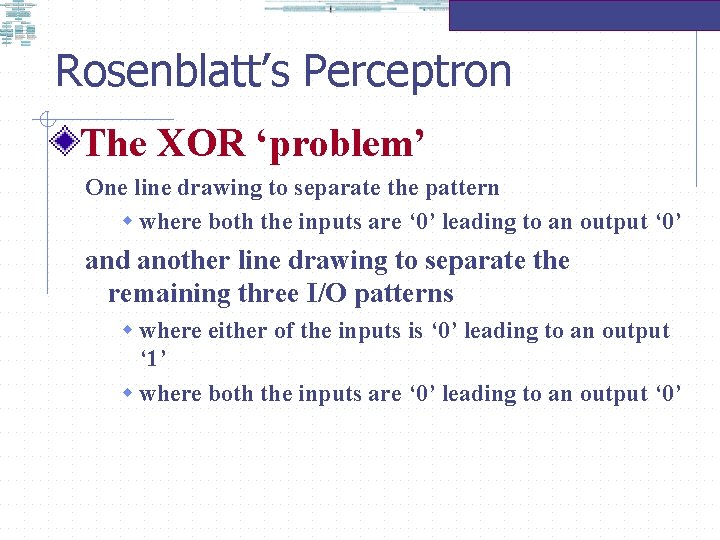 Rosenblatt’s Perceptron

The XOR ‘problem’

One line drawing to separate the pattern

where both the inputs are ‘0’ leading to an output ‘0’

and another line drawing to separate the remaining three I/O patterns

where either of the inputs is ‘0’ leading to an output ‘1’

where both the inputs are ‘0’ leading to an output ‘0’